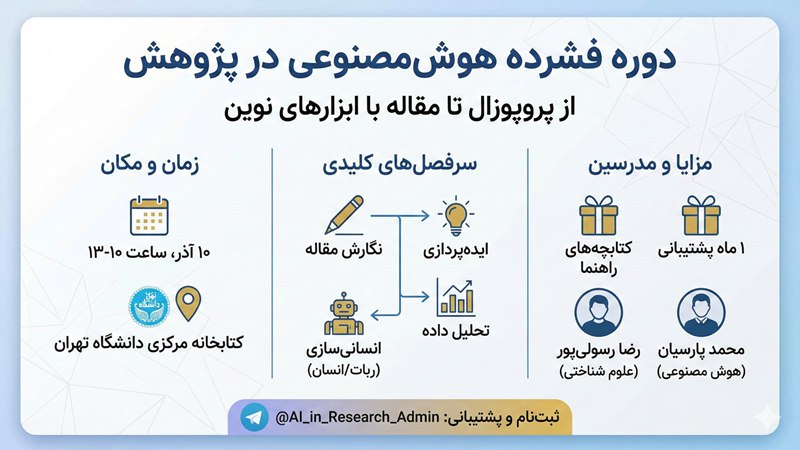 دوره فشرده هوش‌مصنوعی در پژوهش
از پروپوزال تا مقاله با ابزارهای نوین

مزایا و مدرسین

۱ ماه پشتیبانی

کتابچه‌های راهنما

محمد پارسیان
(هوش مصنوعی)

رضا رسولی‌پور
(علوم شناختی)

سرفصل‌های کلیدی

ایده‌پردازی

نگارش مقاله

تحلیل داده

انسانی‌سازی
(ربات/انسان)

زمان و مکان

۱۰ آذر، ساعت ۱۰-۱۳

دانشگاه تهران

کتابخانه مرکزی دانشگاه تهران

ثبت‌نام و پشتیبانی: @AI_in_Research_Admin